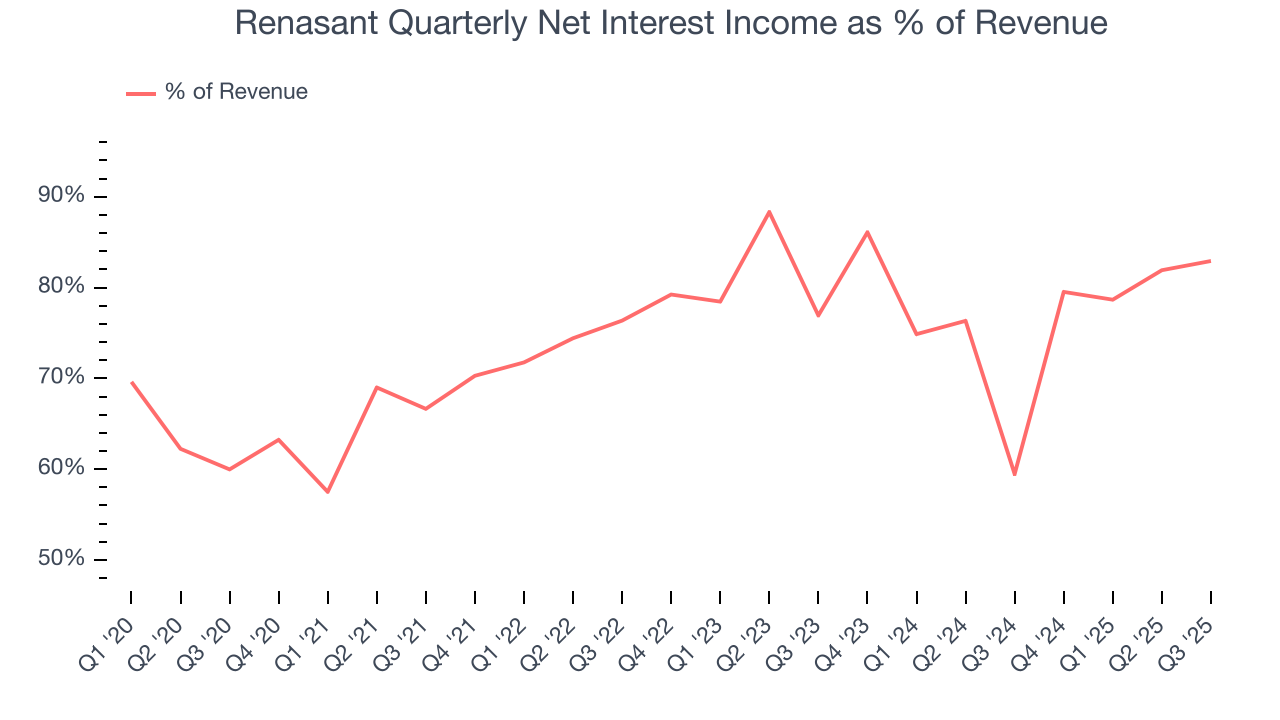 Renasant Quarterly Net Interest Income as % of Revenue

% of Revenue

90%
80%
70%
60%
50%

Q1 '20
Q2 '20
Q3 '20
Q4 '20
Q1 '21
Q2 '21
Q3 '21
Q4 '21
Q1 '22
Q2 '22
Q3 '22
Q4 '22
Q1 '23
Q2 '23
Q3 '23
Q4 '23
Q1 '24
Q2 '24
Q3 '24
Q4 '24
Q1 '25
Q2 '25
Q3 '25